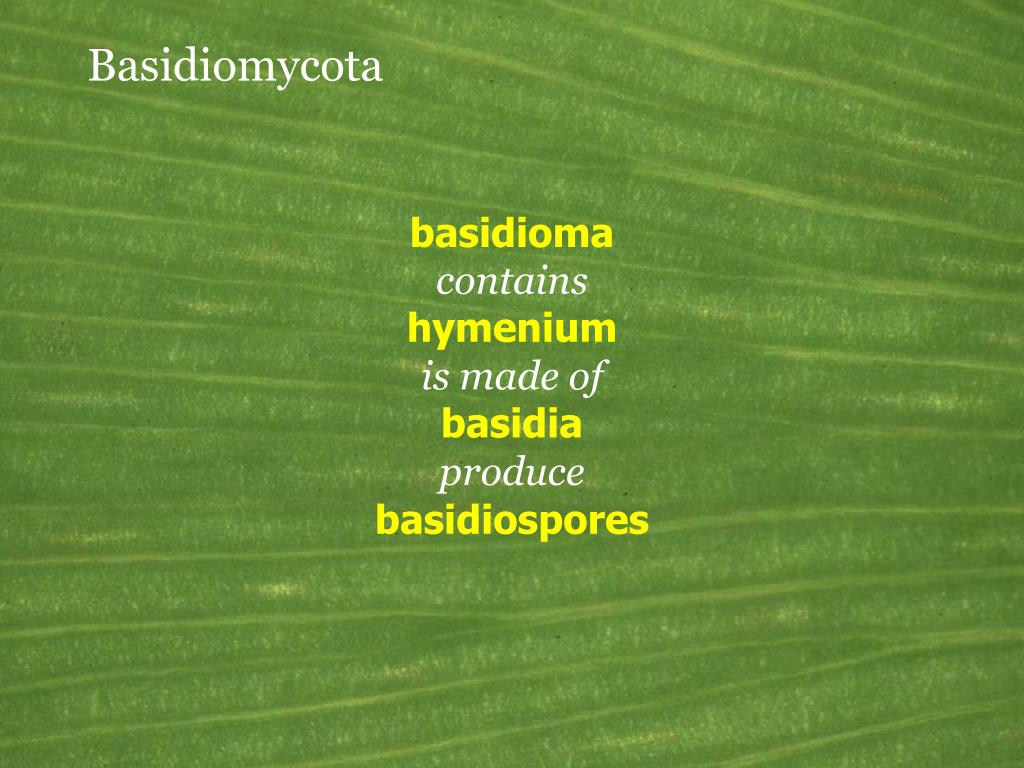 Basidiomycota

basidioma
contains
hymenium
is made of
basidia
produce
basidiospores